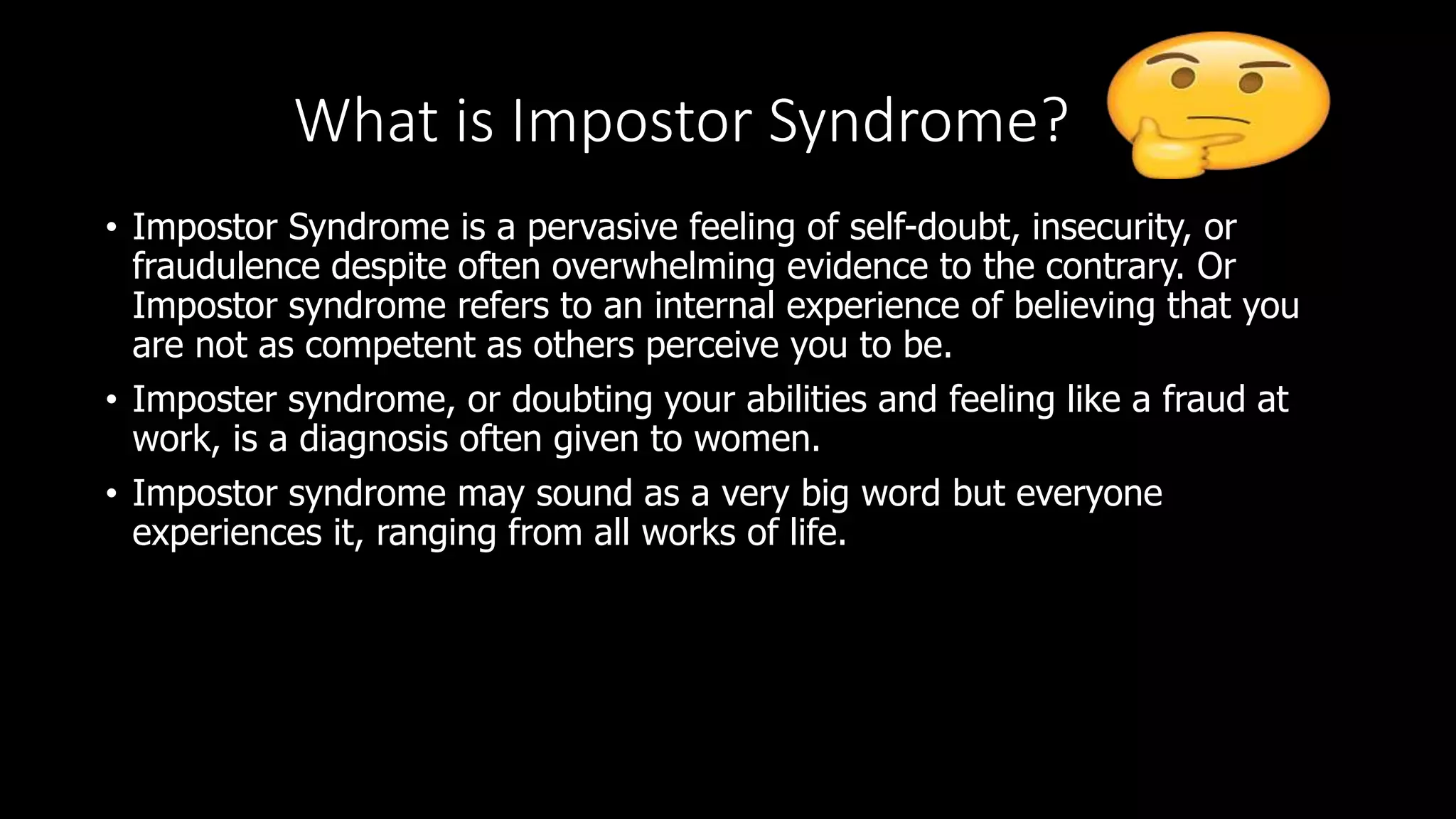 What is Impostor Syndrome?

• Impostor Syndrome is a pervasive feeling of self-doubt, insecurity, or fraudulence despite often overwhelming evidence to the contrary. Or Impostor syndrome refers to an internal experience of believing that you are not as competent as others perceive you to be.

• Imposter syndrome, or doubting your abilities and feeling like a fraud at work, is a diagnosis often given to women.

• Impostor syndrome may sound as a very big word but everyone experiences it, ranging from all works of life.